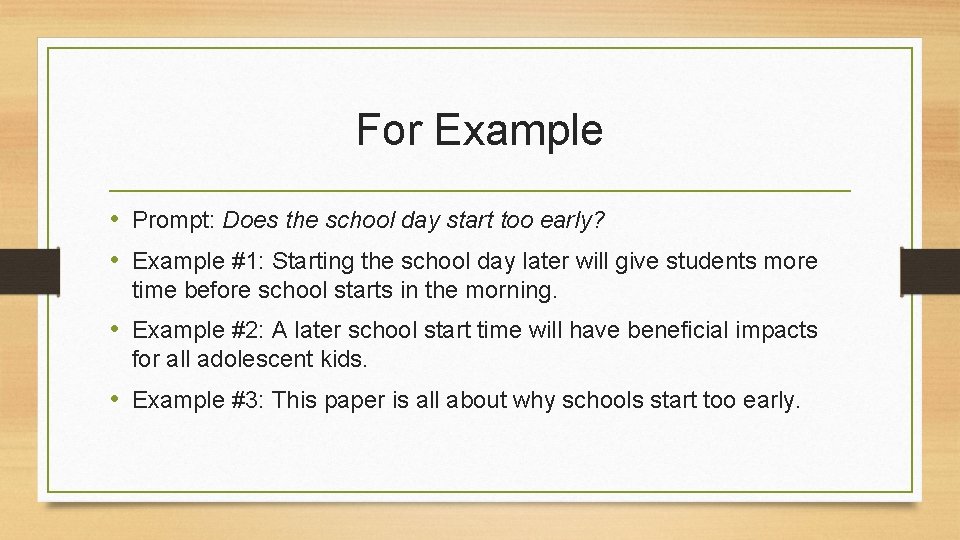 For Example

• Prompt: Does the school day start too early?

• Example #1: Starting the school day later will give students more time before school starts in the morning.

• Example #2: A later school start time will have beneficial impacts for all adolescent kids.

• Example #3: This paper is all about why schools start too early.